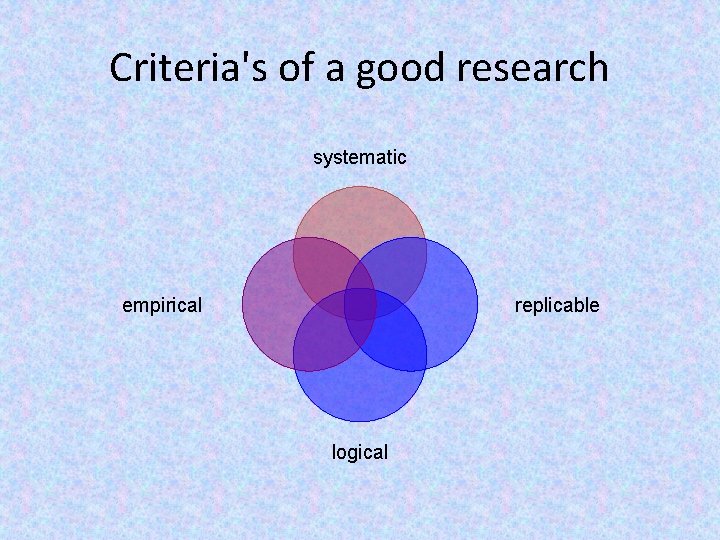 Criteria's of a good research

systematic

empirical

replicable

logical